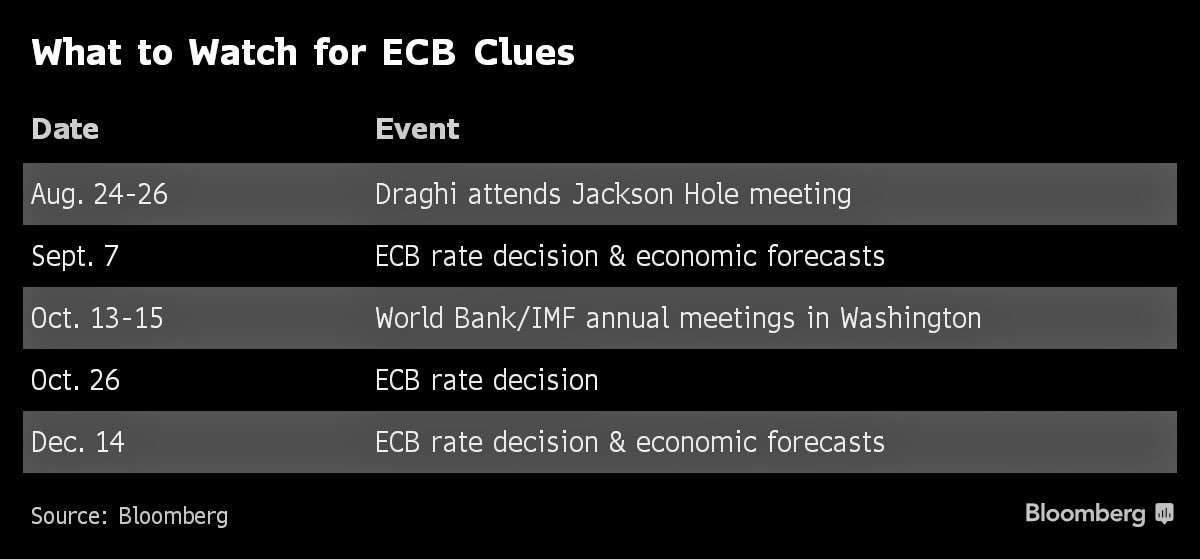 What to Watch for ECB Clues

| Date | Event |
|---|---|
| Aug. 24-26 | Draghi attends Jackson Hole meeting |
| Sept. 7 | ECB rate decision & economic forecasts |
| Oct. 13-15 | World Bank/IMF annual meetings in Washington |
| Oct. 26 | ECB rate decision |
| Dec. 14 | ECB rate decision & economic forecasts |

Source: Bloomberg

Bloomberg